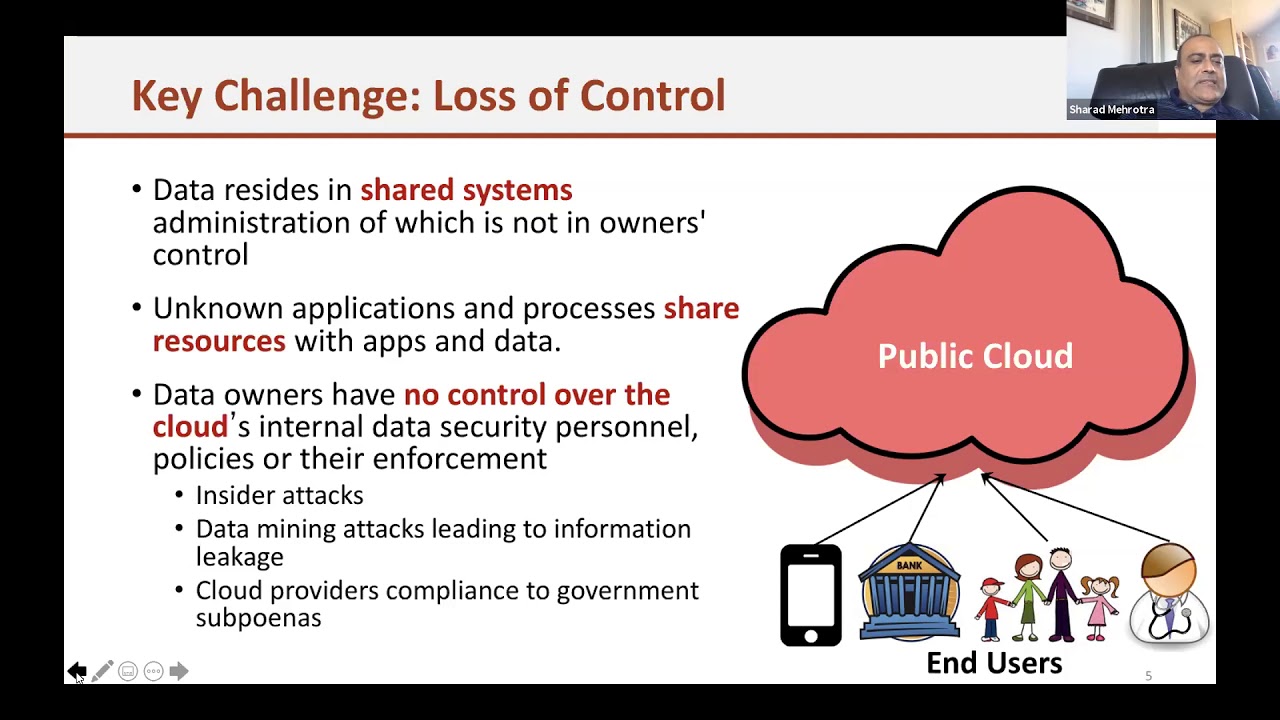 Sharad Mehrotra

Key Challenge: Loss of Control

• Data resides in shared systems administration of which is not in owners' control

• Unknown applications and processes share resources with apps and data.

• Data owners have no control over the cloud's internal data security personnel, policies or their enforcement
  • Insider attacks
  • Data mining attacks leading to information leakage
  • Cloud providers compliance to government subpoenas

Public Cloud

BANK

End Users

5